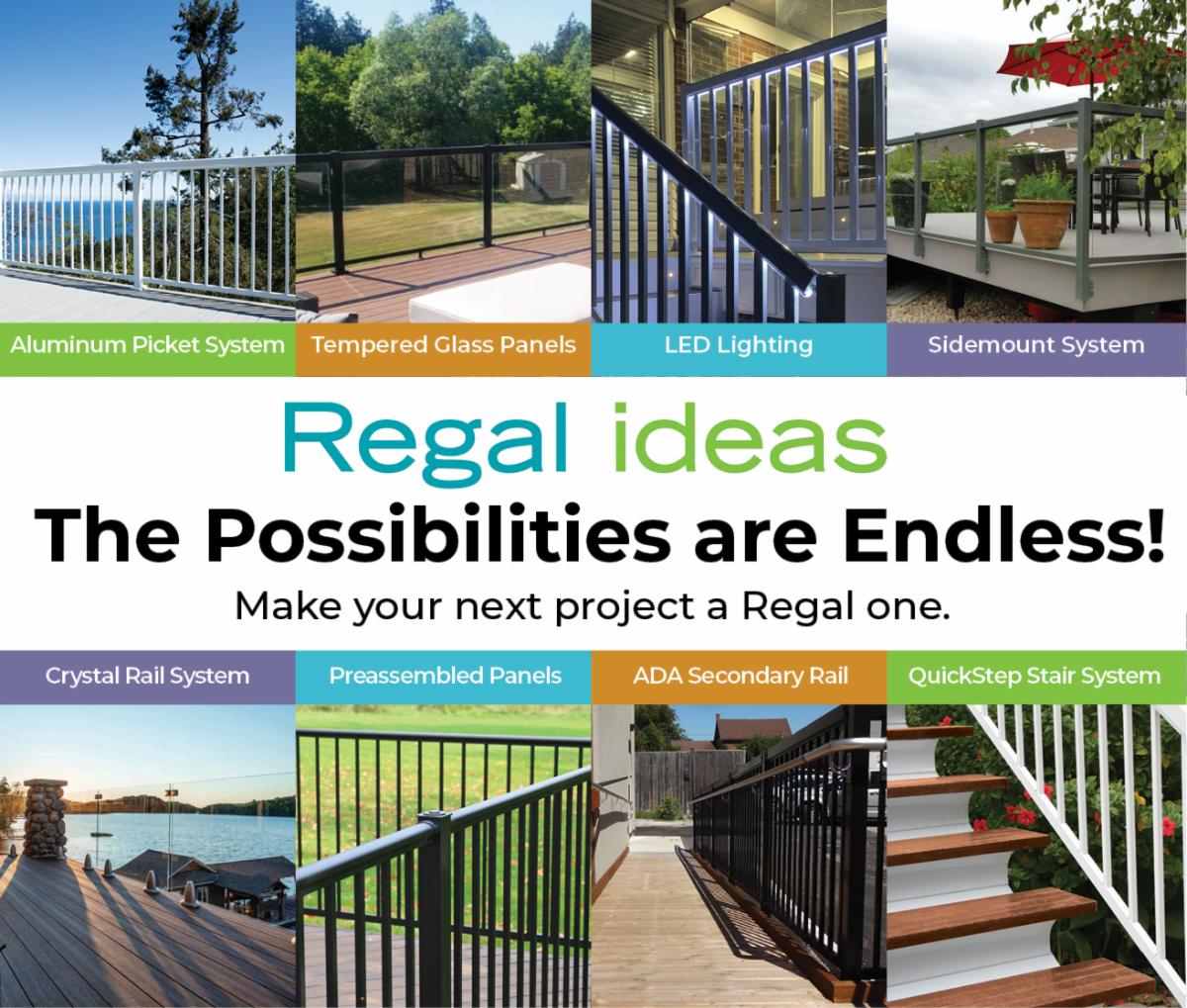 Aluminum Picket System
Tempered Glass Panels
LED Lighting
Sidemount System

Regal ideas

The Possibilities are Endless!

Make your next project a Regal one.

Crystal Rail System
Preassembled Panels
ADA Secondary Rail
QuickStep Stair System